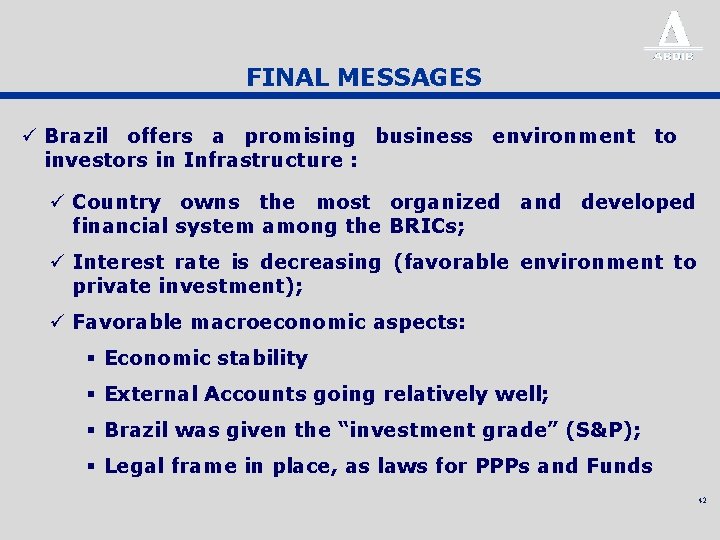 ABDIB

FINAL MESSAGES

✓ Brazil offers a promising business environment to investors in Infrastructure :

✓ Country owns the most organized and developed financial system among the BRICs;

✓ Interest rate is decreasing (favorable environment to private investment);

✓ Favorable macroeconomic aspects:

▪ Economic stability

▪ External Accounts going relatively well;

▪ Brazil was given the “investment grade” (S&P);

▪ Legal frame in place, as laws for PPPs and Funds

42